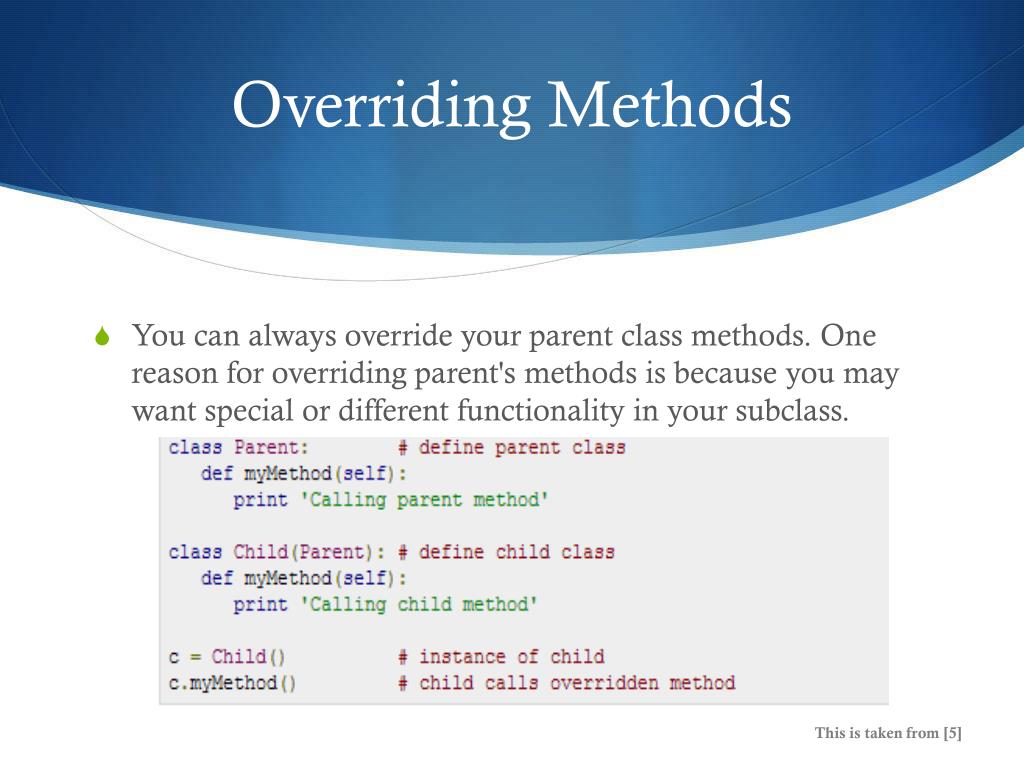 Overriding Methods

You can always override your parent class methods. One reason for overriding parent's methods is because you may want special or different functionality in your subclass.

class Parent:        # define parent class
   def myMethod(self):
      print 'Calling parent method'

class Child(Parent): # define child class
   def myMethod(self):
      print 'Calling child method'

c = Child()          # instance of child
c.myMethod()         # child calls overridden method

This is taken from [5]